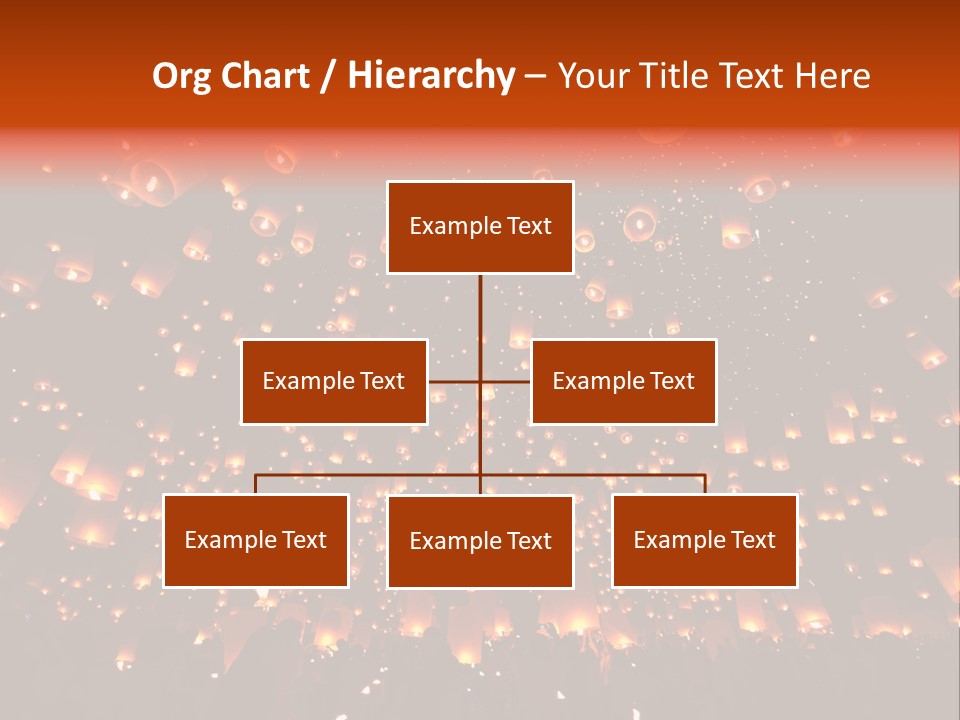 Org Chart / Hierarchy – Your Title Text Here

Example Text

Example Text

Example Text

Example Text

Example Text

Example Text